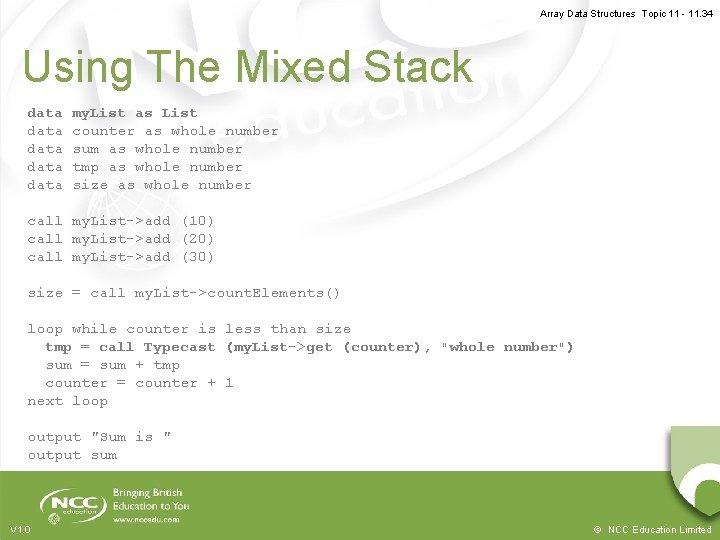 Array Data Structures Topic 11 - 11.34

Using The Mixed Stack

data myList as List
data counter as whole number
data sum as whole number
data tmp as whole number
data size as whole number

call myList->add (10)
call myList->add (20)
call myList->add (30)

size = call myList->countElements()

loop while counter is less than size
tmp = call Typecast (myList->get (counter), "whole number")
sum = sum + tmp
counter = counter + 1
next loop

output "Sum is "
output sum

NCC education

Bringing British Education to You
www.nccedu.com

V1.0

© NCC Education Limited